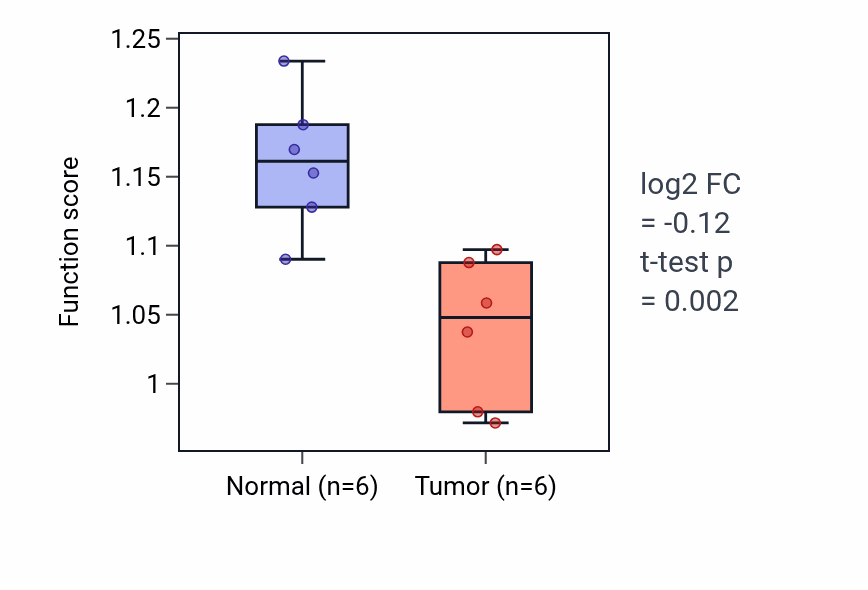 Function score

1.25
1.2
1.15
1.1
1.05
1

Normal (n=6)
Tumor (n=6)

log2 FC
= -0.12
t-test p
= 0.002